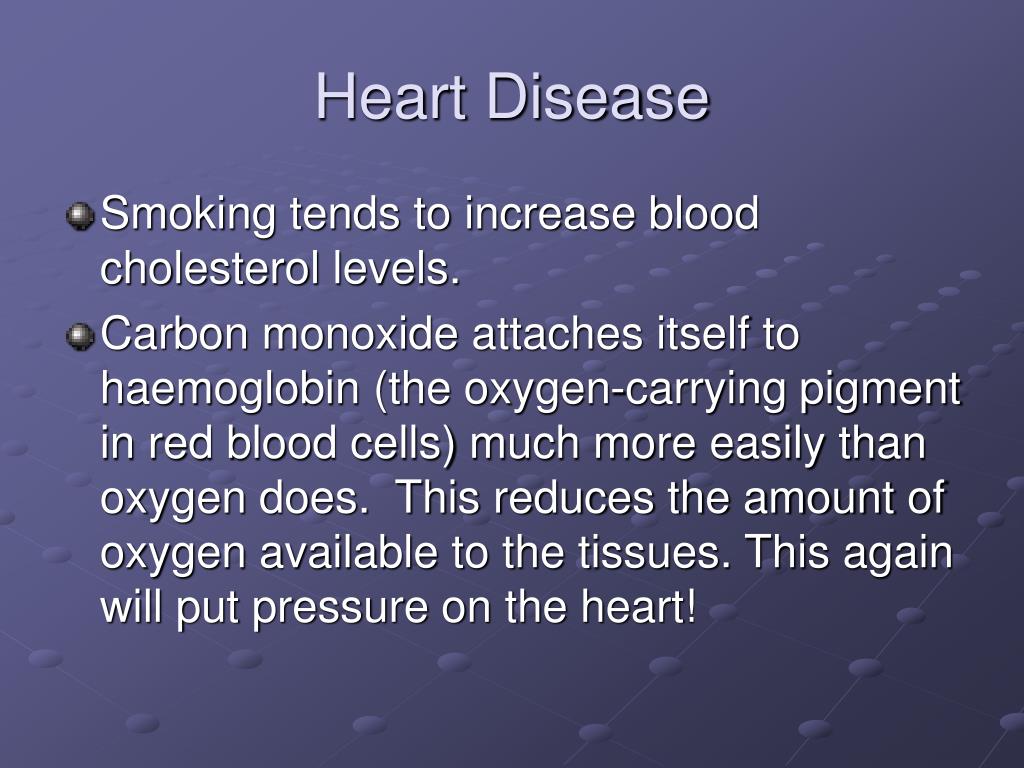 Heart Disease

Smoking tends to increase blood cholesterol levels.

Carbon monoxide attaches itself to haemoglobin (the oxygen-carrying pigment in red blood cells) much more easily than oxygen does. This reduces the amount of oxygen available to the tissues. This again will put pressure on the heart!